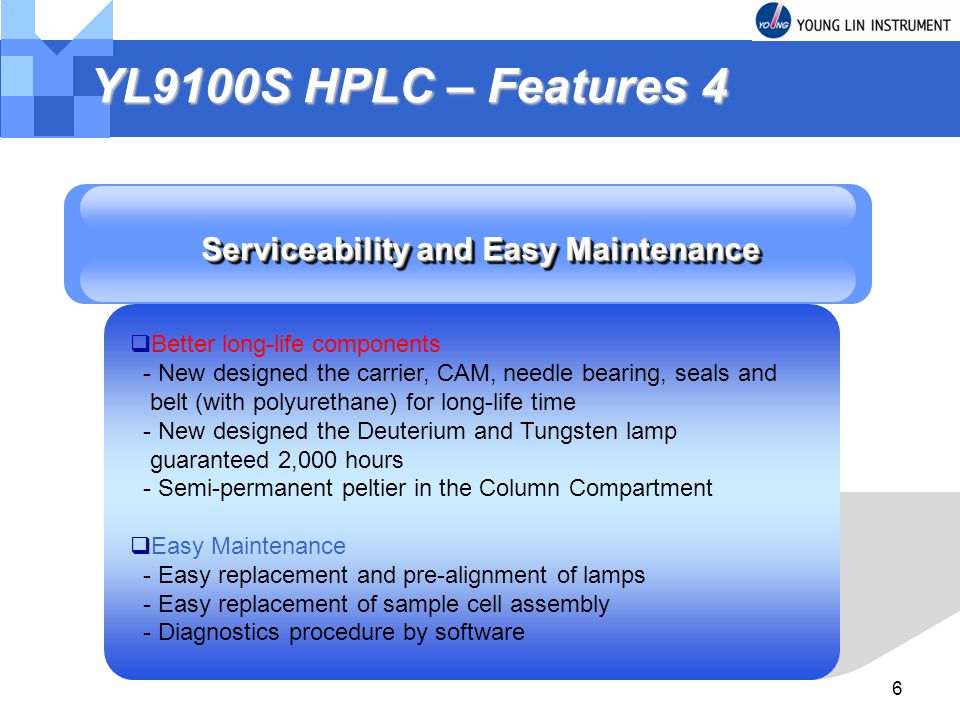 YOUNG YOUNG LIN INSTRUMENT

YL9100S HPLC – Features 4

Serviceability and Easy Maintenance

❑Better long-life components
- New designed the carrier, CAM, needle bearing, seals and belt (with polyurethane) for long-life time
- New designed the Deuterium and Tungsten lamp guaranteed 2,000 hours
- Semi-permanent peltier in the Column Compartment

❑Easy Maintenance
- Easy replacement and pre-alignment of lamps
- Easy replacement of sample cell assembly
- Diagnostics procedure by software

6